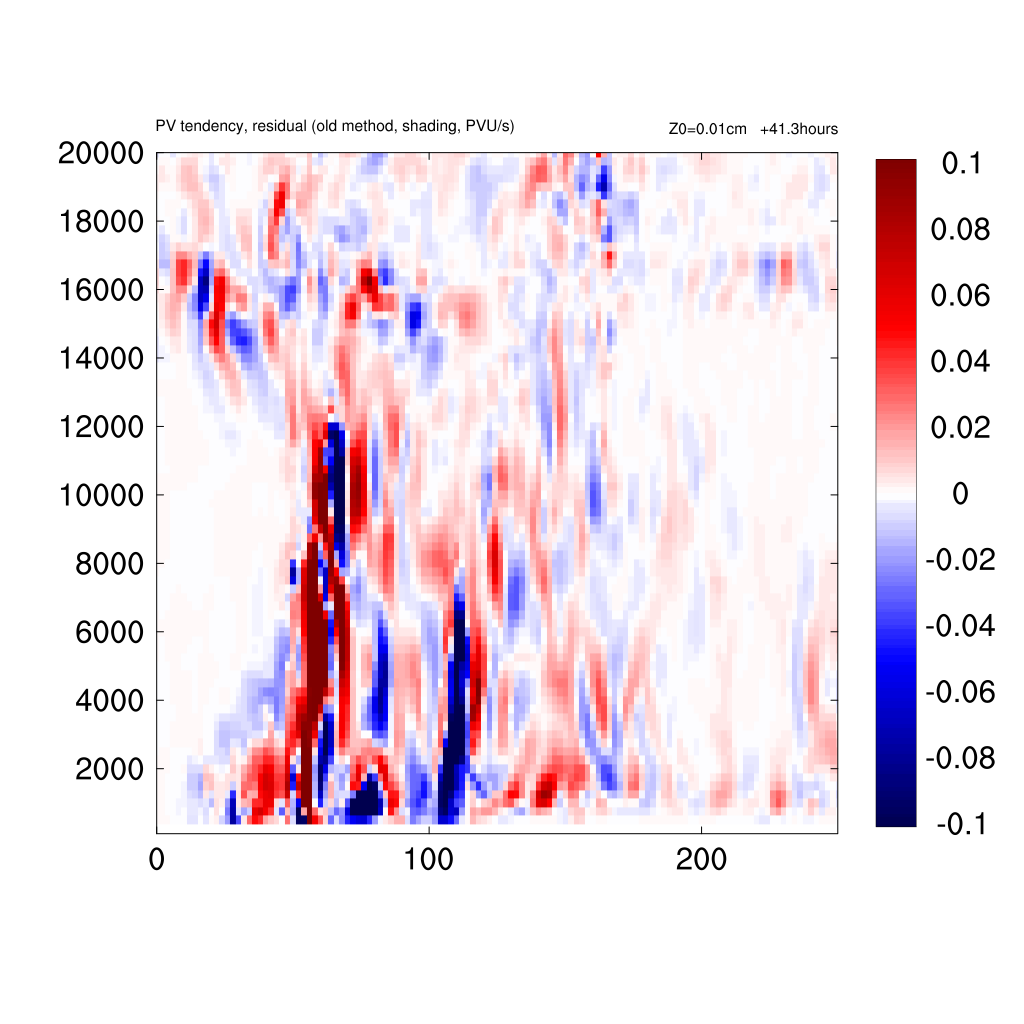 PV tendency, residual (old method, shading, PVU/s)

Z0=0.01cm +41.3hours

20000
18000
16000
14000
12000
10000
8000
6000
4000
2000

0
100
200

0.1
0.08
0.06
0.04
0.02
0
-0.02
-0.04
-0.06
-0.08
-0.1